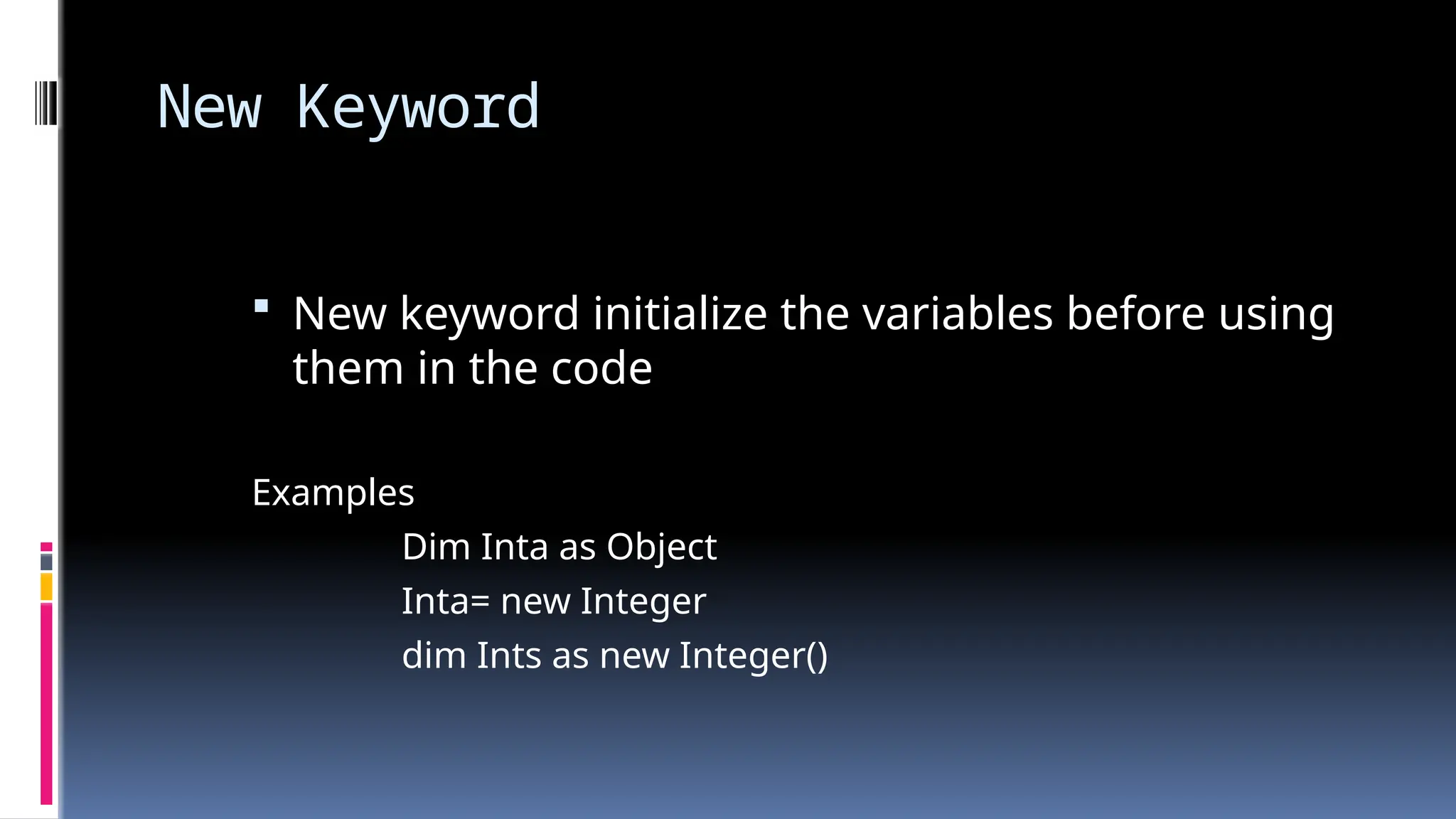 New Keyword

▪ New keyword initialize the variables before using them in the code

Examples
Dim Inta as Object
Inta= new Integer
dim Ints as new Integer()